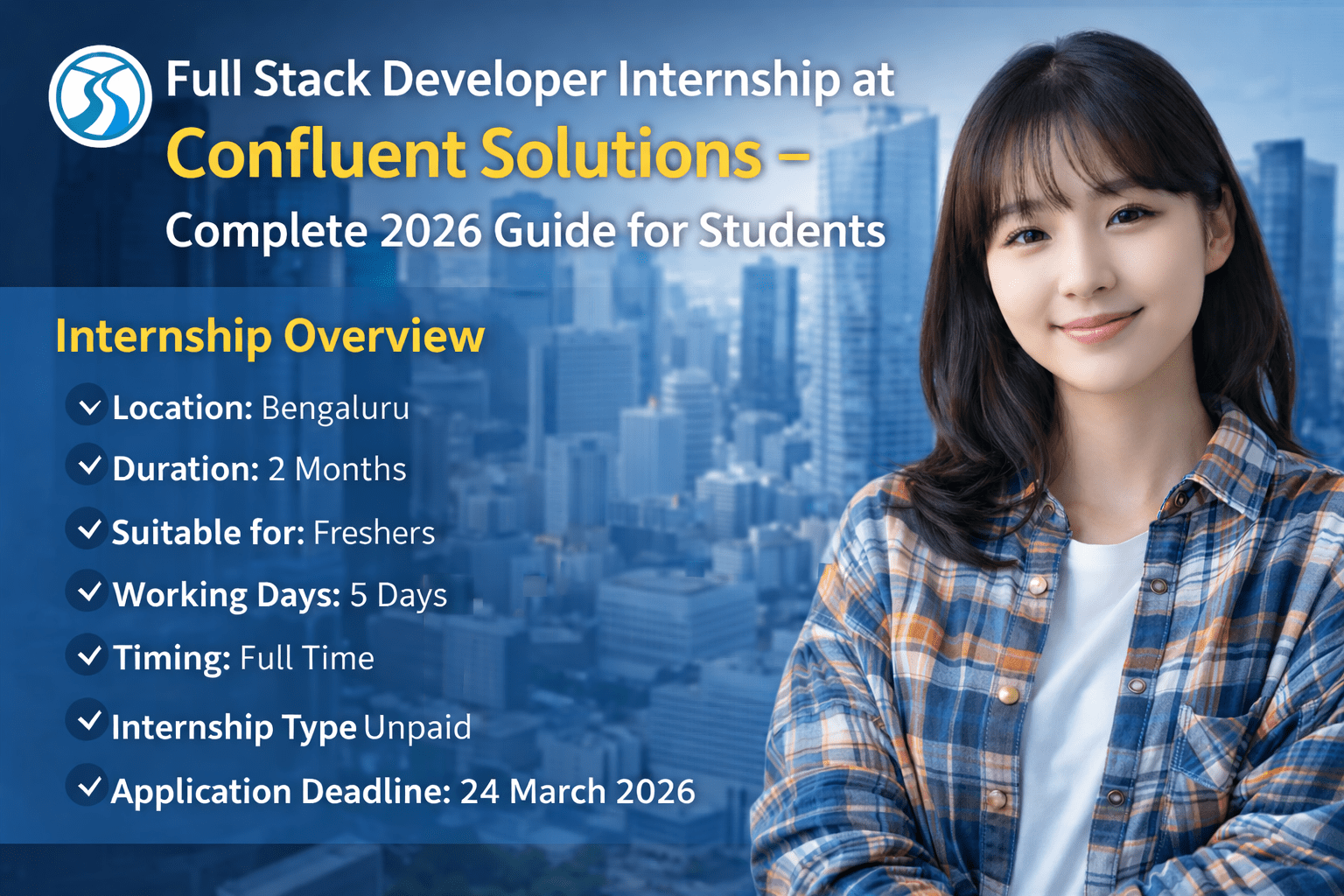 Full Stack Developer Internship at
Confluent Solutions –
Complete 2026 Guide for Students

Internship Overview

Location: Bengaluru

Duration: 2 Months

Suitable for: Freshers

Working Days: 5 Days

Timing: Full Time

Internship Type Unpaid

Application Deadline: 24 March 2026